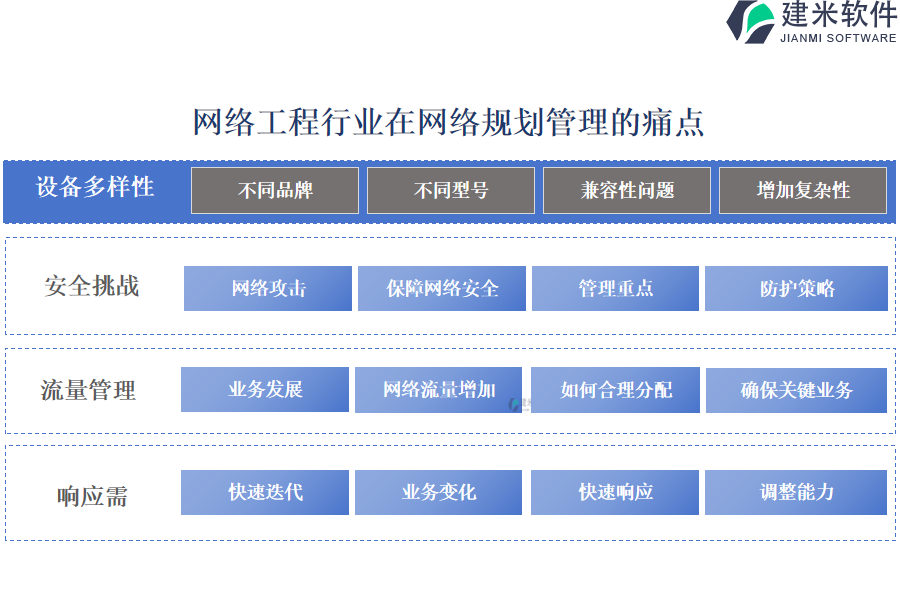 建米软件
JIANMI SOFTWARE

网络工程行业在网络规划管理的痛点

设备多样性
不同品牌
不同型号
兼容性问题
增加复杂性

安全挑战
网络攻击
保障网络安全
管理重点
防护策略

流量管理
业务发展
网络流量增加
如何合理分配
确保关键业务

响应需
快速迭代
业务变化
快速响应
调整能力